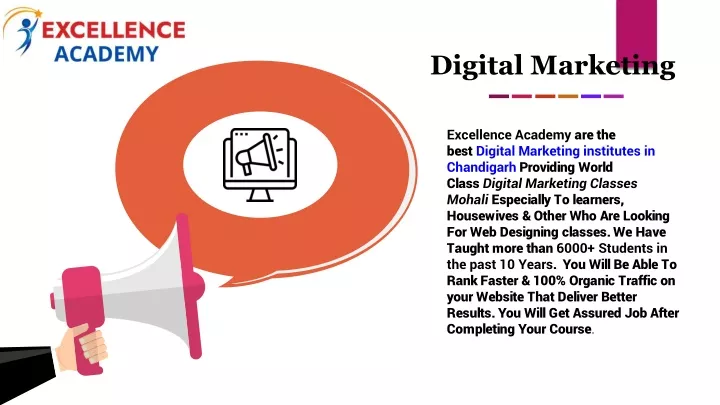 EXCELLENCE
ACADEMY

Digital Marketing

Excellence Academy are the best Digital Marketing institutes in Chandigarh Providing World Class Digital Marketing Classes Mohali Especially To learners, Housewives & Other Who Are Looking For Web Designing classes. We Have Taught more than 6000+ Students in the past 10 Years. You Will Be Able To Rank Faster & 100% Organic Traffic on your Website That Deliver Better Results. You Will Get Assured Job After Completing Your Course.